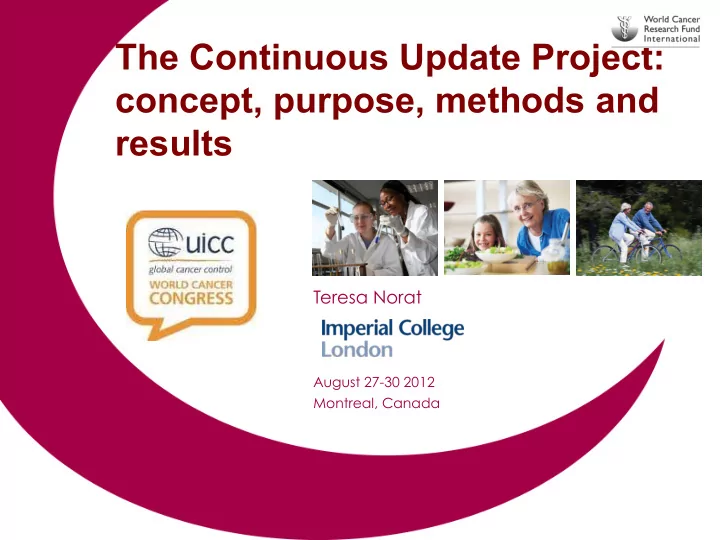 World Cancer Research Fund International

The Continuous Update Project: concept, purpose, methods and results

uicc
global cancer control
WORLD CANCER CONGRESS

Teresa Norat

Imperial College London

August 27-30 2012
Montreal, Canada